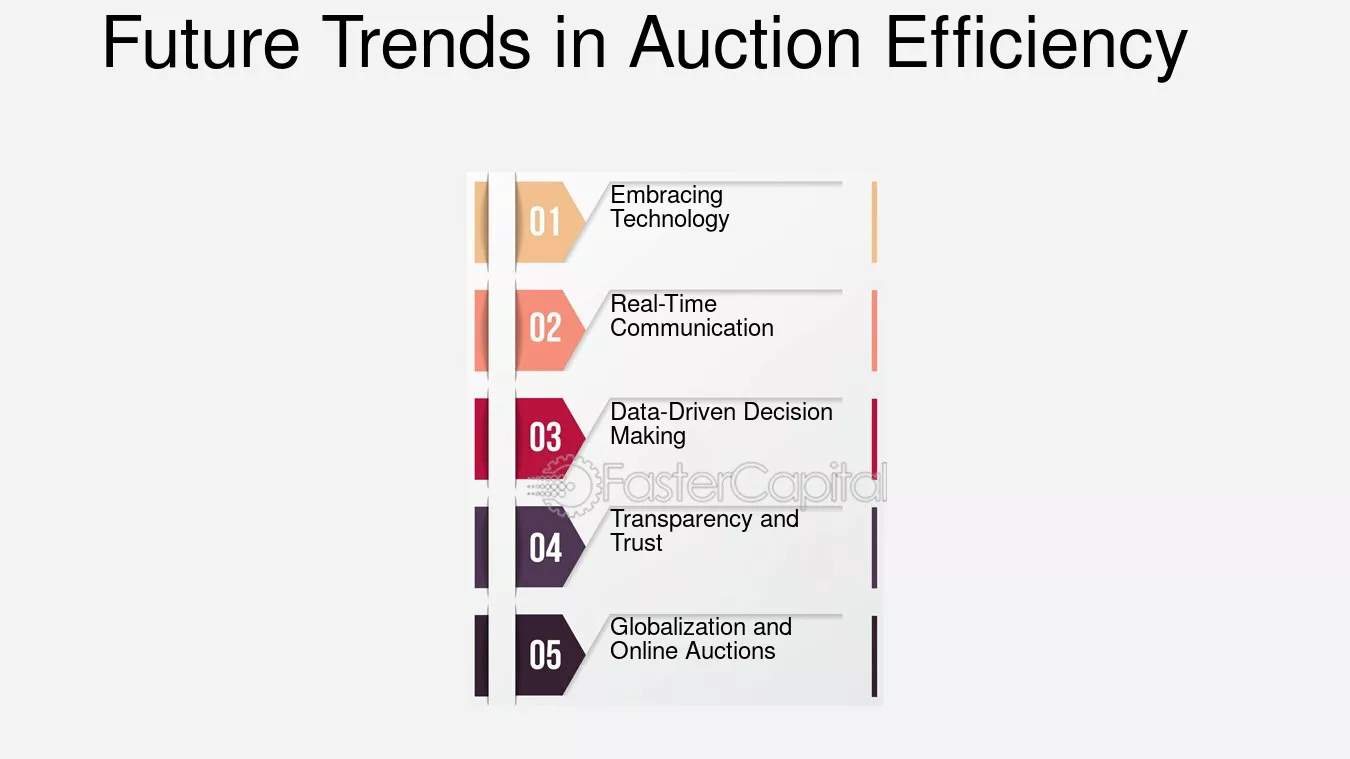 Future Trends in Auction Efficiency

01
Embracing Technology

02
Real-Time Communication

03
Data-Driven Decision Making

04
Transparency and Trust

05
Globalization and Online Auctions

FasterCapital